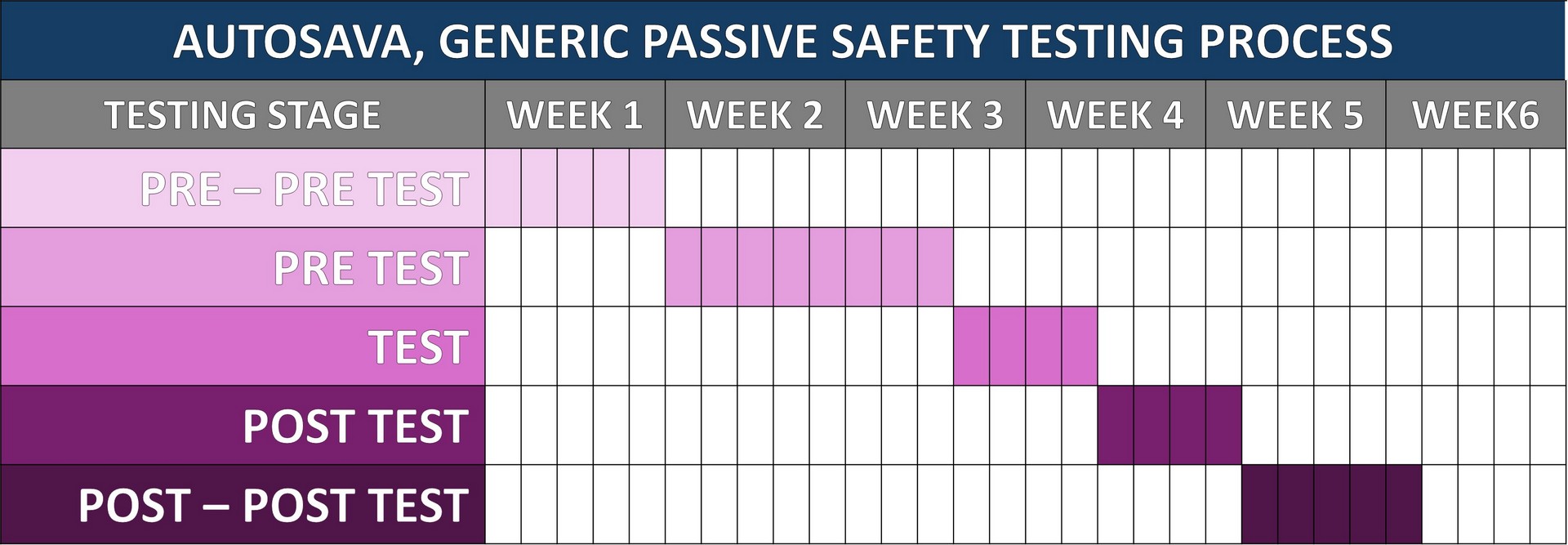 AUTOSAVA, GENERIC PASSIVE SAFETY TESTING PROCESS

| TESTING STAGE | WEEK 1 | WEEK 2 | WEEK 3 | WEEK 4 | WEEK 5 | WEEK6 |
|---|---|---|---|---|---|---|
| PRE – PRE TEST | | | | | | |
| PRE TEST | | | | | | |
| TEST | | | | | | |
| POST TEST | | | | | | |
| POST – POST TEST | | | | | | |